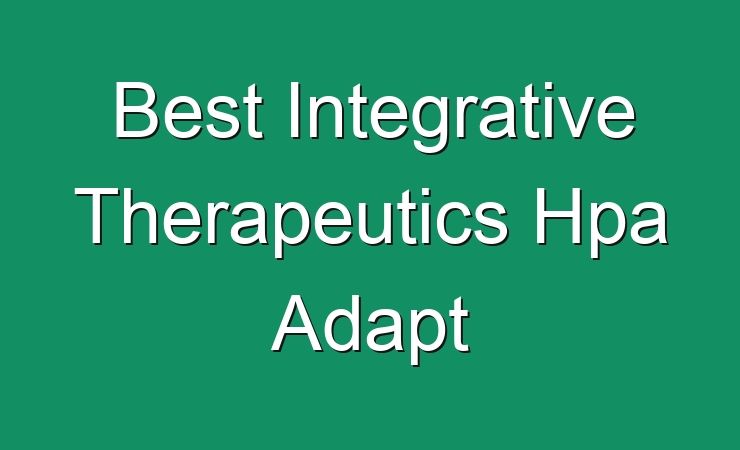 Best Integrative Therapeutics Hpa Adapt